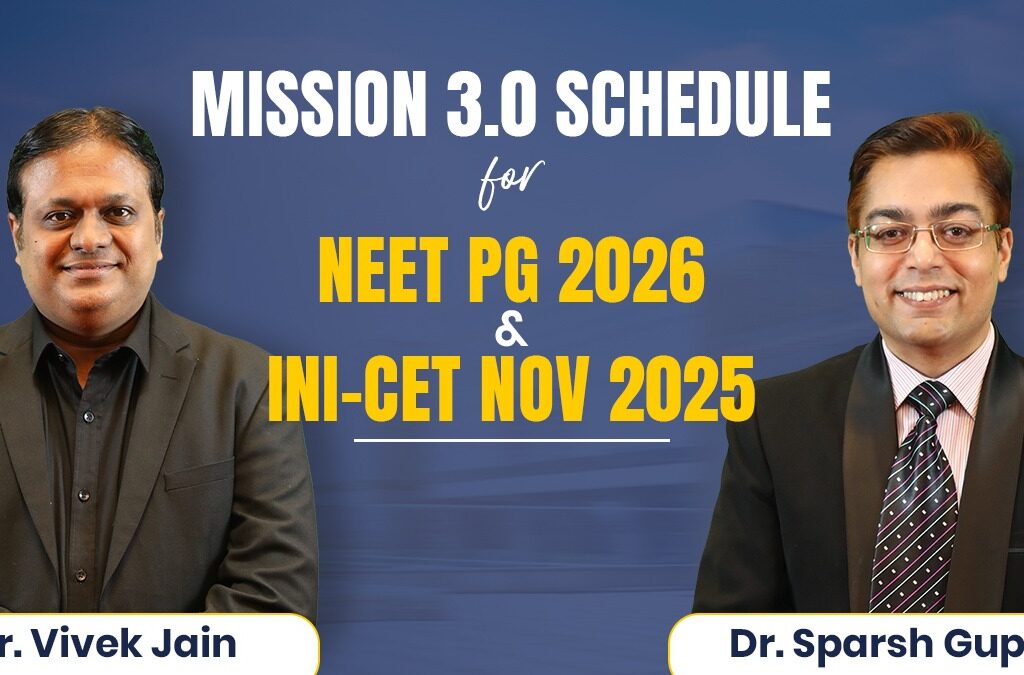 MISSION 3.0 SCHEDULE
for
NEET PG 2026
&
INI-CET NOV 2025

r. Vivek Jain

Dr. Sparsh Gup